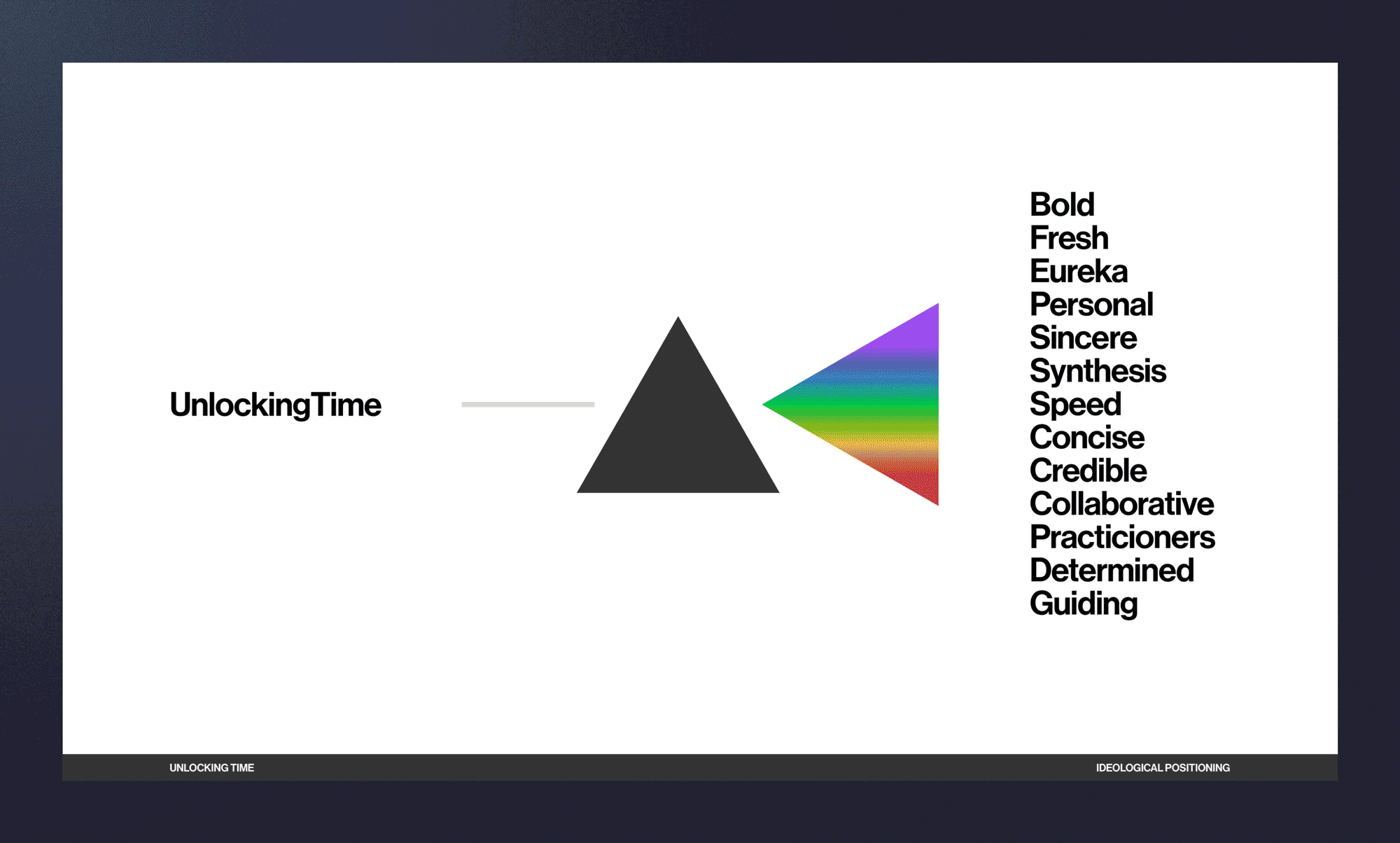 UnlockingTime

Bold
Fresh
Eureka
Personal
Sincere
Synthesis
Speed
Concise
Credible
Collaborative
Practicioners
Determined
Guiding

UNLOCKING TIME

IDEOLOGICAL POSITIONING